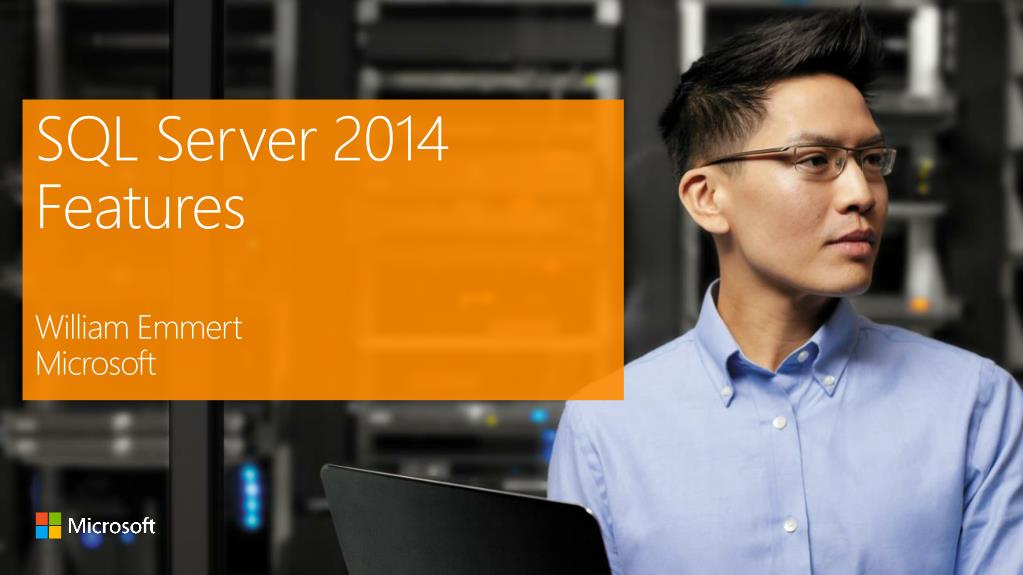 SQL Server 2014 Features

William Emmert
Microsoft

Microsoft